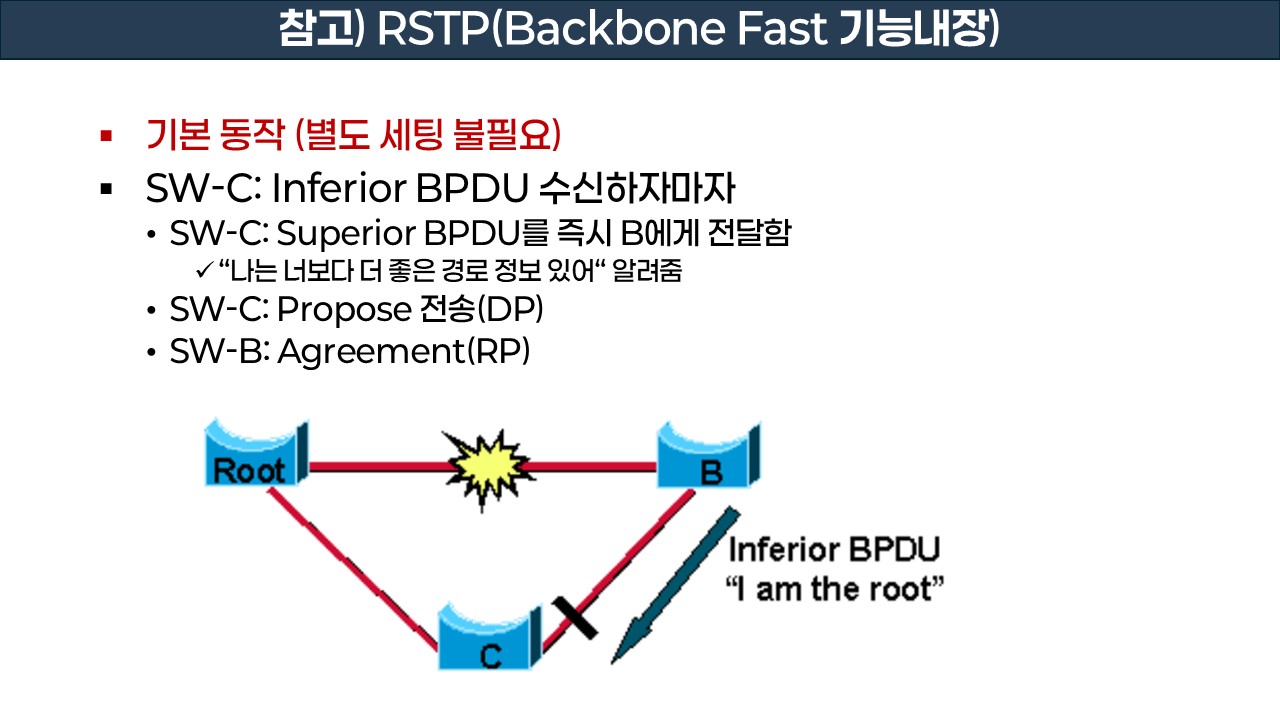 참고) RSTP(Backbone Fast 기능내장)

▪ 기본 동작 (별도 세팅 불필요)

▪ SW-C: Inferior BPDU 수신하자마자

• SW-C: Superior BPDU를 즉시 B에게 전달함

✓ "나는 너보다 더 좋은 경로 정보 있어" 알려줌

• SW-C: Propose 전송(DP)

• SW-B: Agreement(RP)

Root

B

C

Inferior BPDU
"I am the root"